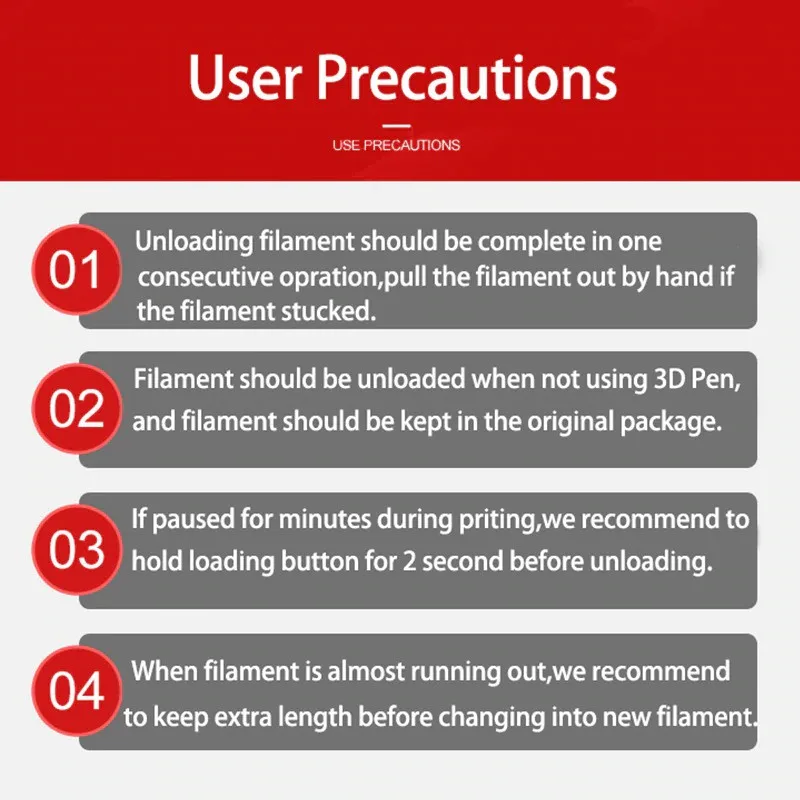 User Precautions

USE PRECAUTIONS

01 Unloading filament should be complete in one consecutive opration,pull the filament out by hand if the filament stucked.

02 Filament should be unloaded when not using 3D Pen, and filament should be kept in the original package.

03 If paused for minutes during priting,we recommend to hold loading button for 2 second before unloading.

04 When filament is almost running out,we recommend to keep extra length before changing into new filament.